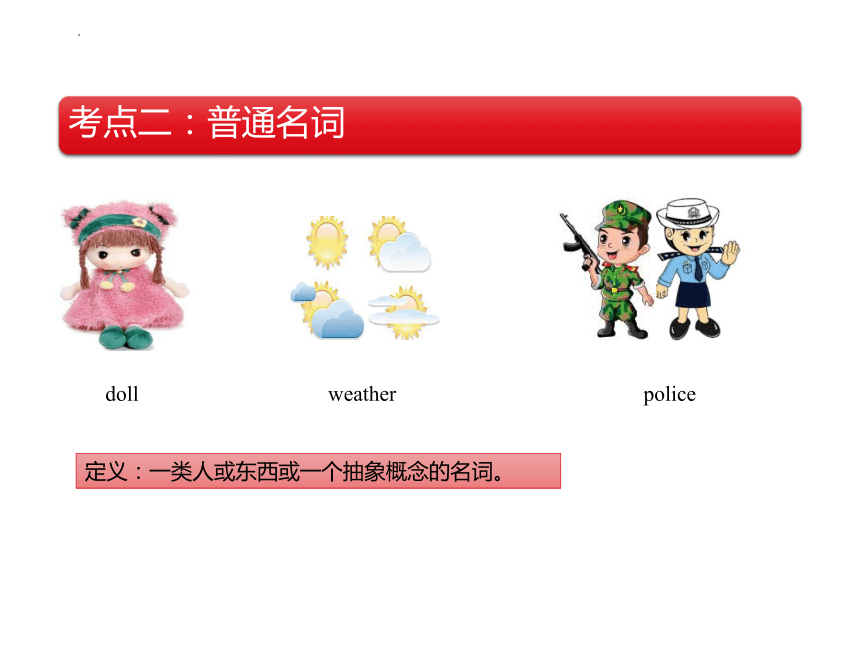 考点二：普通名词

doll

weather

police

定义：一类人或东西或一个抽象概念的名词。